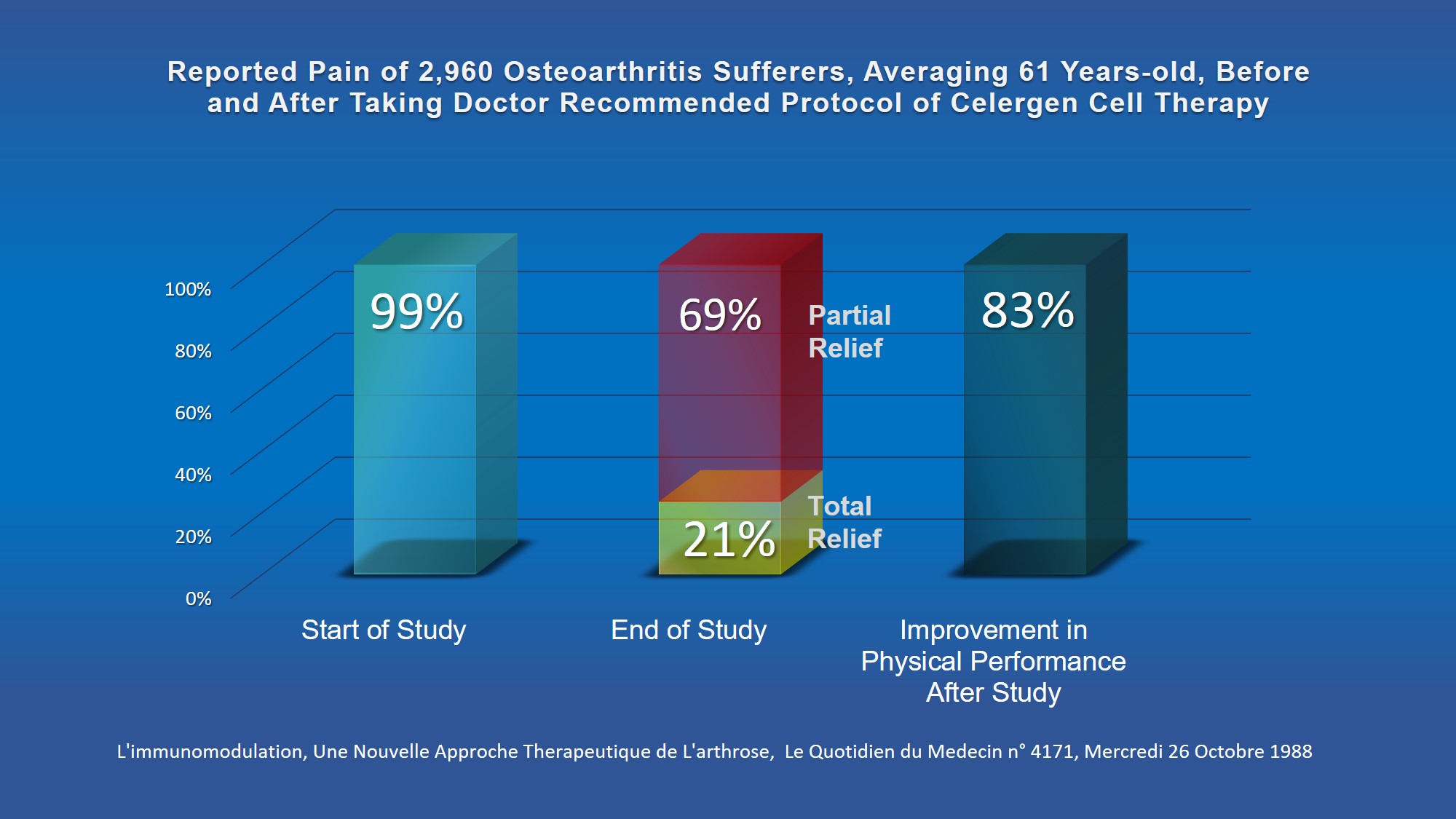 Reported Pain of 2,960 Osteoarthritis Sufferers, Averaging 61 Years-old, Before and After Taking Doctor Recommended Protocol of Celergen Cell Therapy

100%
80%
60%
40%
20%
0%

99%

69%
Partial Relief

21%
Total Relief

83%

Start of Study

End of Study

Improvement in Physical Performance After Study

L'immunomodulation, Une Nouvelle Approche Therapeutique de L'arthrose, Le Quotidien du Medecin n° 4171, Mercredi 26 Octobre 1988